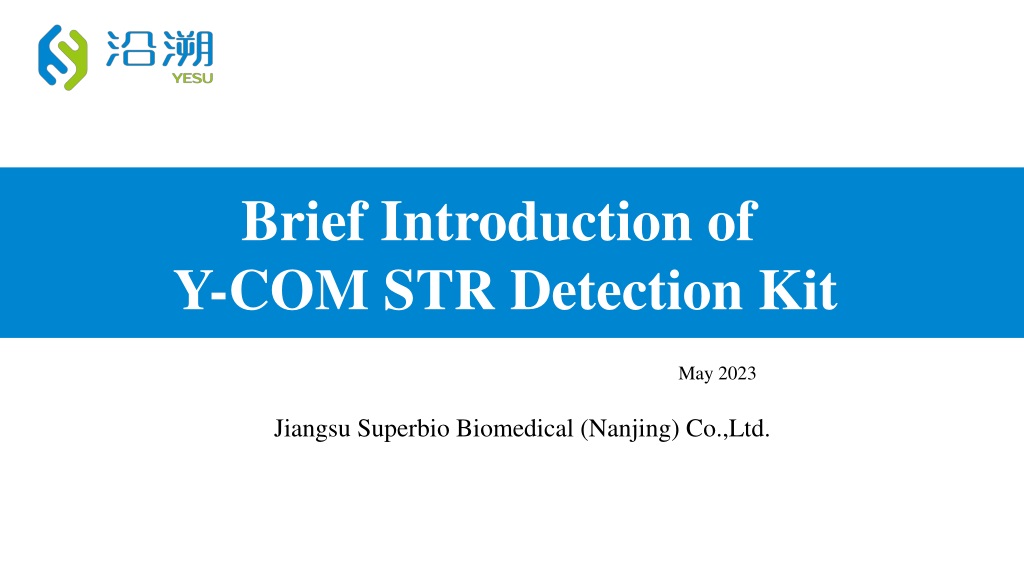 沿溯
YESU

Brief Introduction of
Y-COM STR Detection Kit

May 2023

Jiangsu Superbio Biomedical (Nanjing) Co.,Ltd.